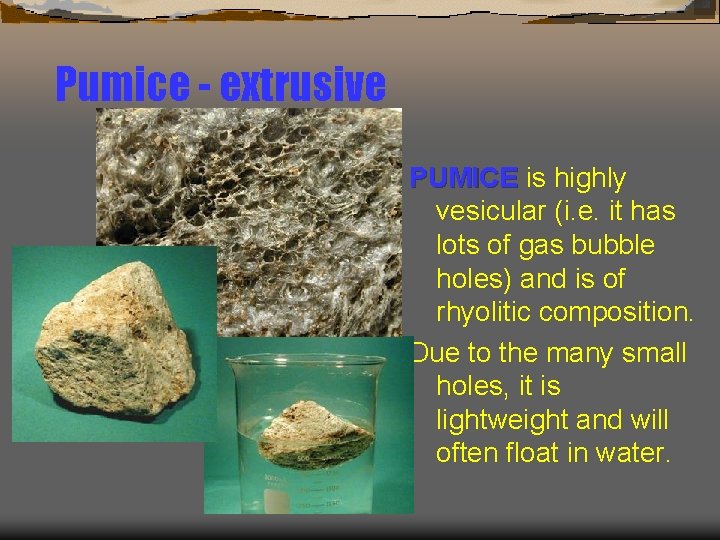 Pumice - extrusive

PUMICE is highly vesicular (i.e. it has lots of gas bubble holes) and is of rhyolitic composition.

Due to the many small holes, it is lightweight and will often float in water.